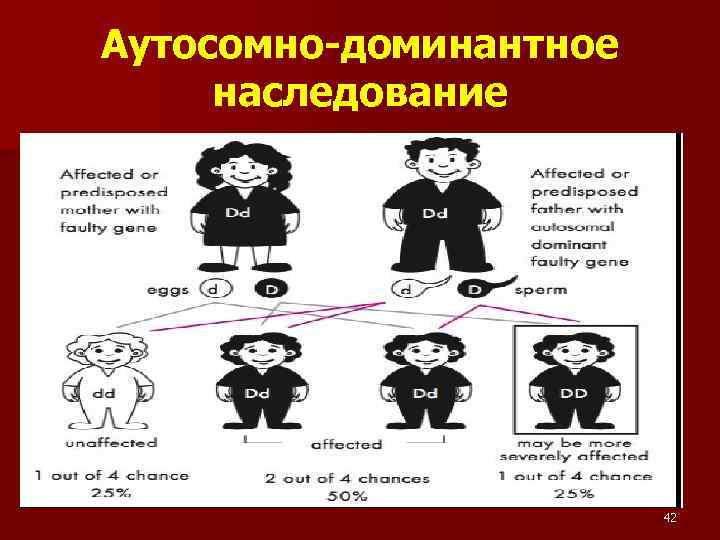 Аутосомно-доминантное наследование

Affected or predisposed mother with faulty gene

Dd

Dd

Affected or predisposed father with autosomal dominant faulty gene

eggs d D

d D sperm

dd

Dd

Dd

DD

unaffected

affected

may be more severely affected

1 out of 4 chance 25%

2 out of 4 chances 50%

1 out of 4 chance 25%

42